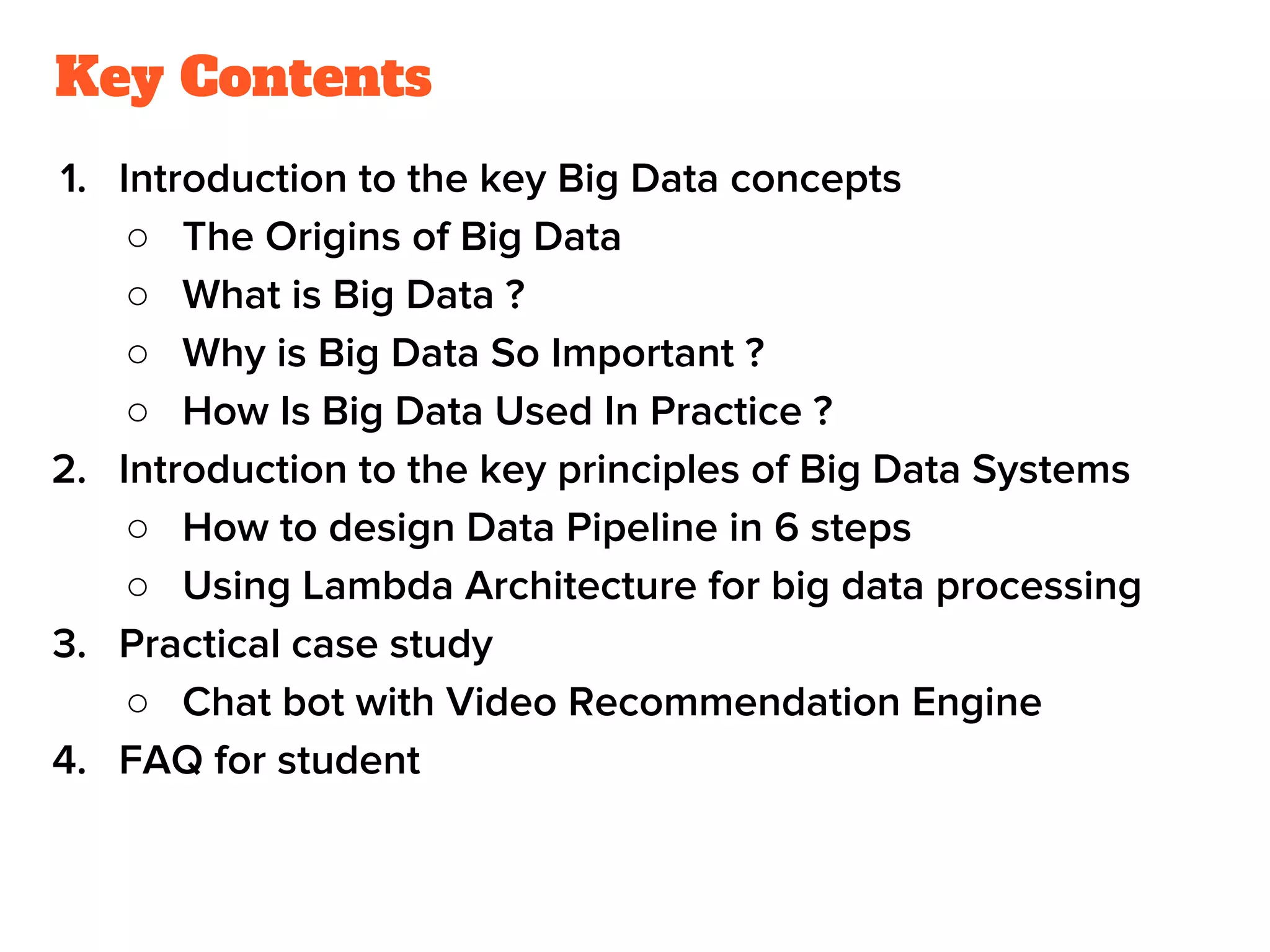 Key Contents

1. Introduction to the key Big Data concepts
   ○ The Origins of Big Data
   ○ What is Big Data ?
   ○ Why is Big Data So Important ?
   ○ How Is Big Data Used In Practice ?
2. Introduction to the key principles of Big Data Systems
   ○ How to design Data Pipeline in 6 steps
   ○ Using Lambda Architecture for big data processing
3. Practical case study
   ○ Chat bot with Video Recommendation Engine
4. FAQ for student